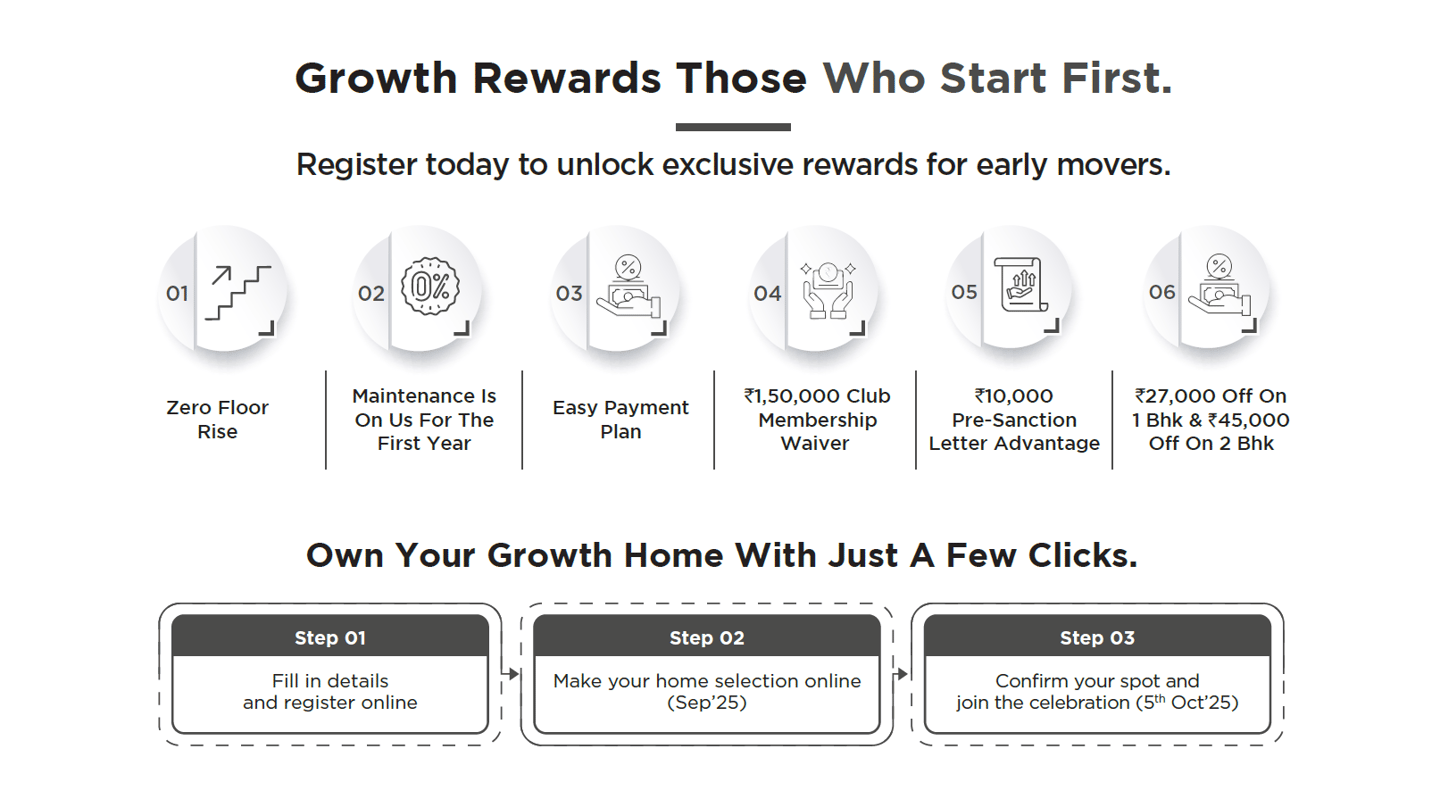 Growth Rewards Those Who Start First.

Register today to unlock exclusive rewards for early movers.

01

Zero Floor Rise

02

0%

Maintenance Is On Us For The First Year

03

%

Easy Payment Plan

04

₹1,50,000 Club Membership Waiver

05

₹10,000 Pre-Sanction Letter Advantage

06

%

₹27,000 Off On 1 Bhk & ₹45,000 Off On 2 Bhk

Own Your Growth Home With Just A Few Clicks.

Step 01

Fill in details and register online

Step 02

Make your home selection online (Sep'25)

Step 03

Confirm your spot and join the celebration (5$^{th}$ Oct'25)